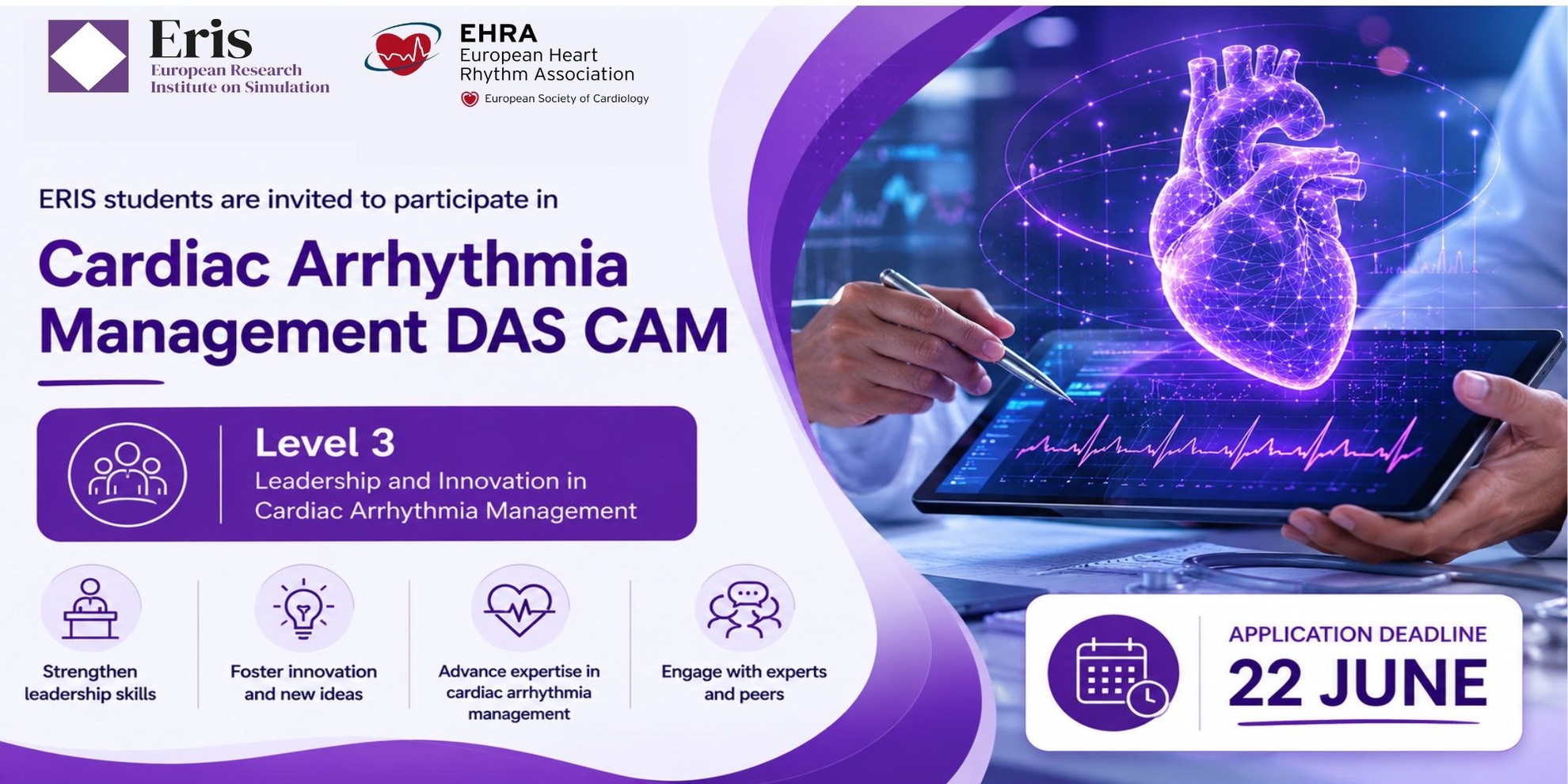 Eris
European Research Institute on Simulation

EHRA
European Heart Rhythm Association
European Society of Cardiology

ERIS students are invited to participate in

Cardiac Arrhythmia Management DAS CAM

Level 3
Leadership and Innovation in Cardiac Arrhythmia Management

Strengthen leadership skills

Foster innovation and new ideas

Advance expertise in cardiac arrhythmia management

Engage with experts and peers

APPLICATION DEADLINE
22 JUNE